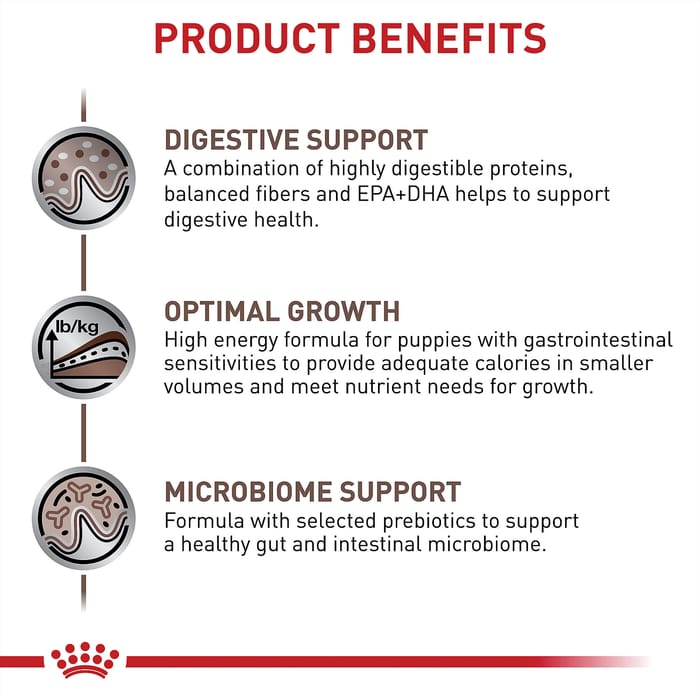 PRODUCT BENEFITS

DIGESTIVE SUPPORT
A combination of highly digestible proteins, balanced fibers and EPA+DHA helps to support digestive health.

lb/kg

OPTIMAL GROWTH
High energy formula for puppies with gastrointestinal sensitivities to provide adequate calories in smaller volumes and meet nutrient needs for growth.

MICROBIOME SUPPORT
Formula with selected prebiotics to support a healthy gut and intestinal microbiome.